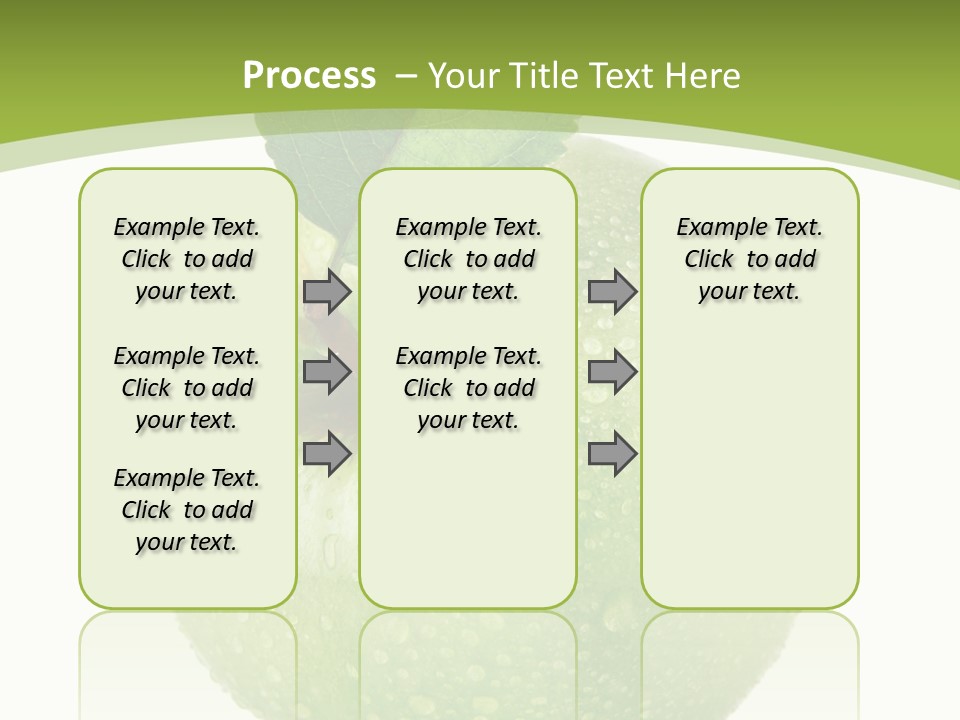 Process – Your Title Text Here

Example Text. Click to add your text.

Example Text. Click to add your text.

Example Text. Click to add your text.

Example Text. Click to add your text.

Example Text. Click to add your text.

Example Text. Click to add your text.